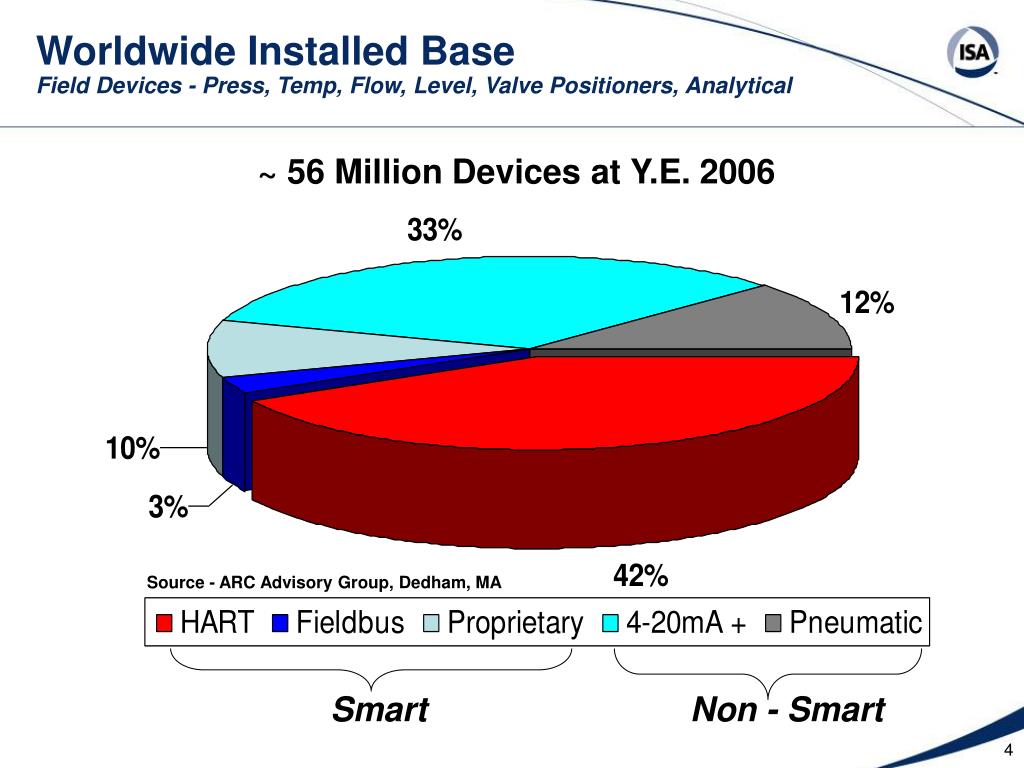 Worldwide Installed Base
Field Devices - Press, Temp, Flow, Level, Valve Positioners, Analytical

ISA

~ 56 Million Devices at Y.E. 2006

33%

12%

10%

3%

42%

Source - ARC Advisory Group, Dedham, MA

HART Fieldbus Proprietary 4-20mA + Pneumatic

Smart

Non - Smart

4